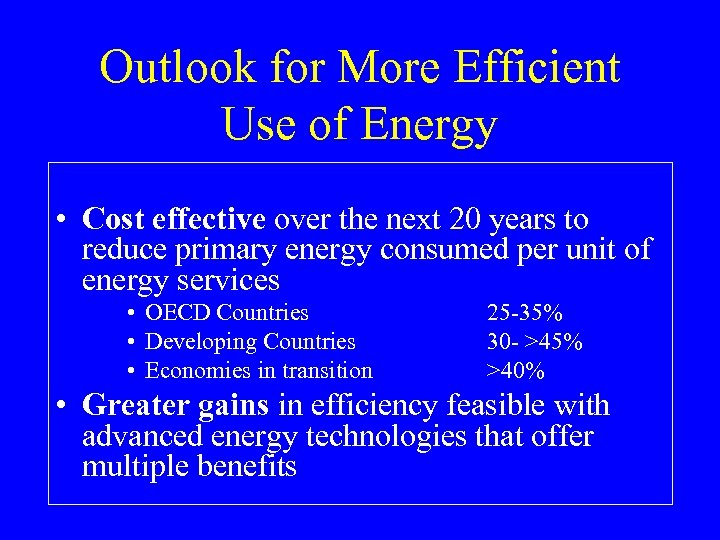 Outlook for More Efficient Use of Energy

• Cost effective over the next 20 years to reduce primary energy consumed per unit of energy services
  • OECD Countries 25-35%
  • Developing Countries 30- >45%
  • Economies in transition >40%
• Greater gains in efficiency feasible with advanced energy technologies that offer multiple benefits